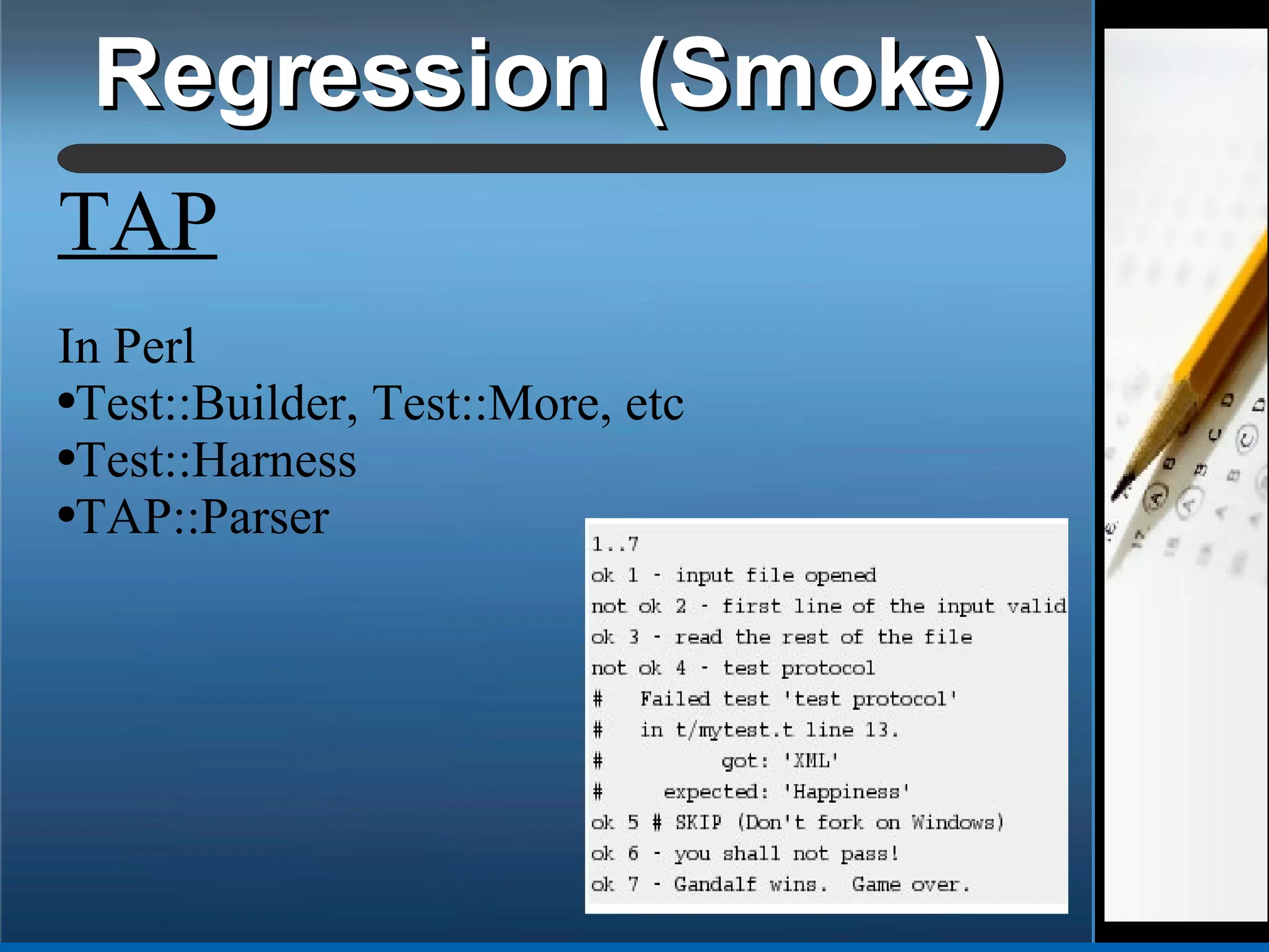 Regression (Smoke)

TAP

In Perl
•Test::Builder, Test::More, etc
•Test::Harness
•TAP::Parser

1..7
ok 1 - input file opened
not ok 2 - first line of the input valid
ok 3 - read the rest of the file
not ok 4 - test protocol
#   Failed test 'test protocol'
#   in t/mytest.t line 13.
#          got: 'XML'
#     expected: 'Happiness'
ok 5 # SKIP (Don't fork on Windows)
ok 6 - you shall not pass!
ok 7 - Gandalf wins.  Game over.